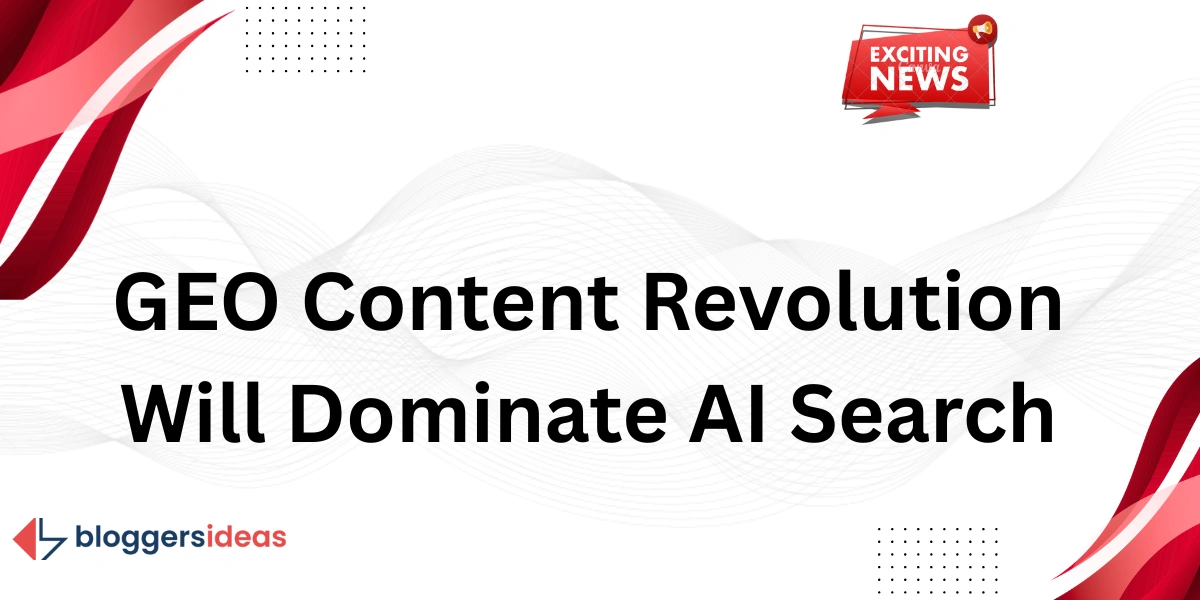 EXCITING NEWS

GEO Content Revolution Will Dominate AI Search

bloggersideas